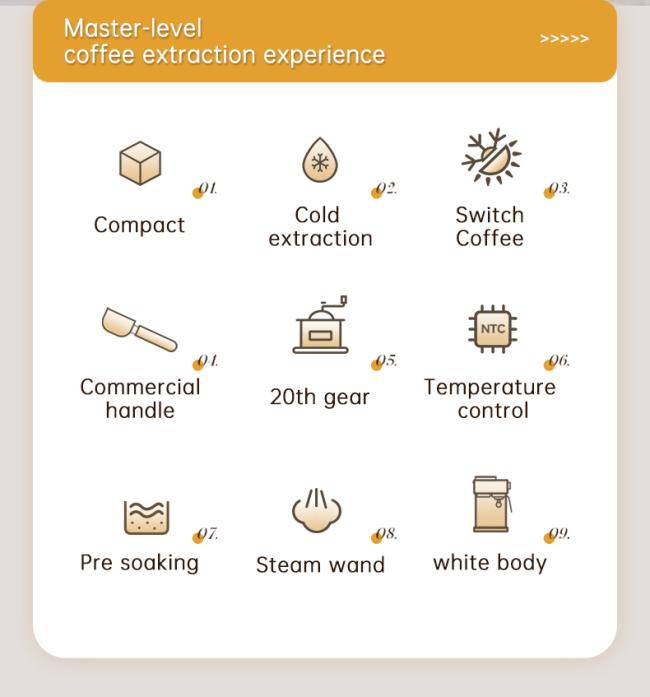 Master-level
coffee extraction experience

>>>>>

01.
Compact

02.
Cold extraction

03.
Switch Coffee

04.
Commercial handle

05.
20th gear

NTC
06.
Temperature control

07.
Pre soaking

08.
Steam wand

09.
white body